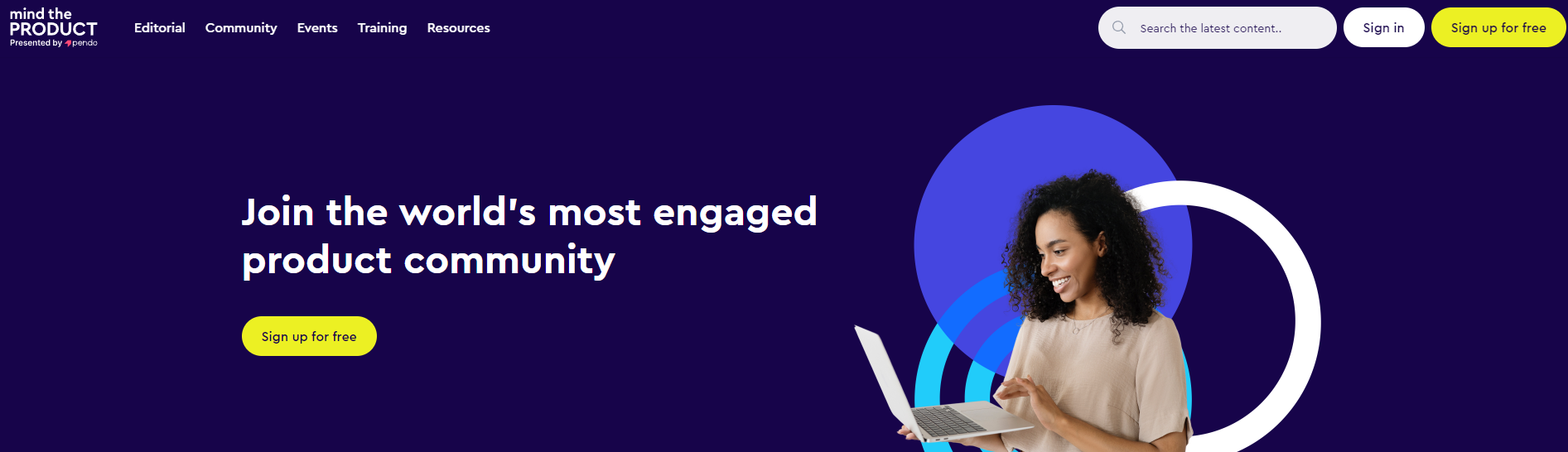 mind the PRODUCT
Presented by pendo

Editorial Community Events Training Resources

Search the latest content..

Sign in

Sign up for free

Join the world's most engaged product community

Sign up for free